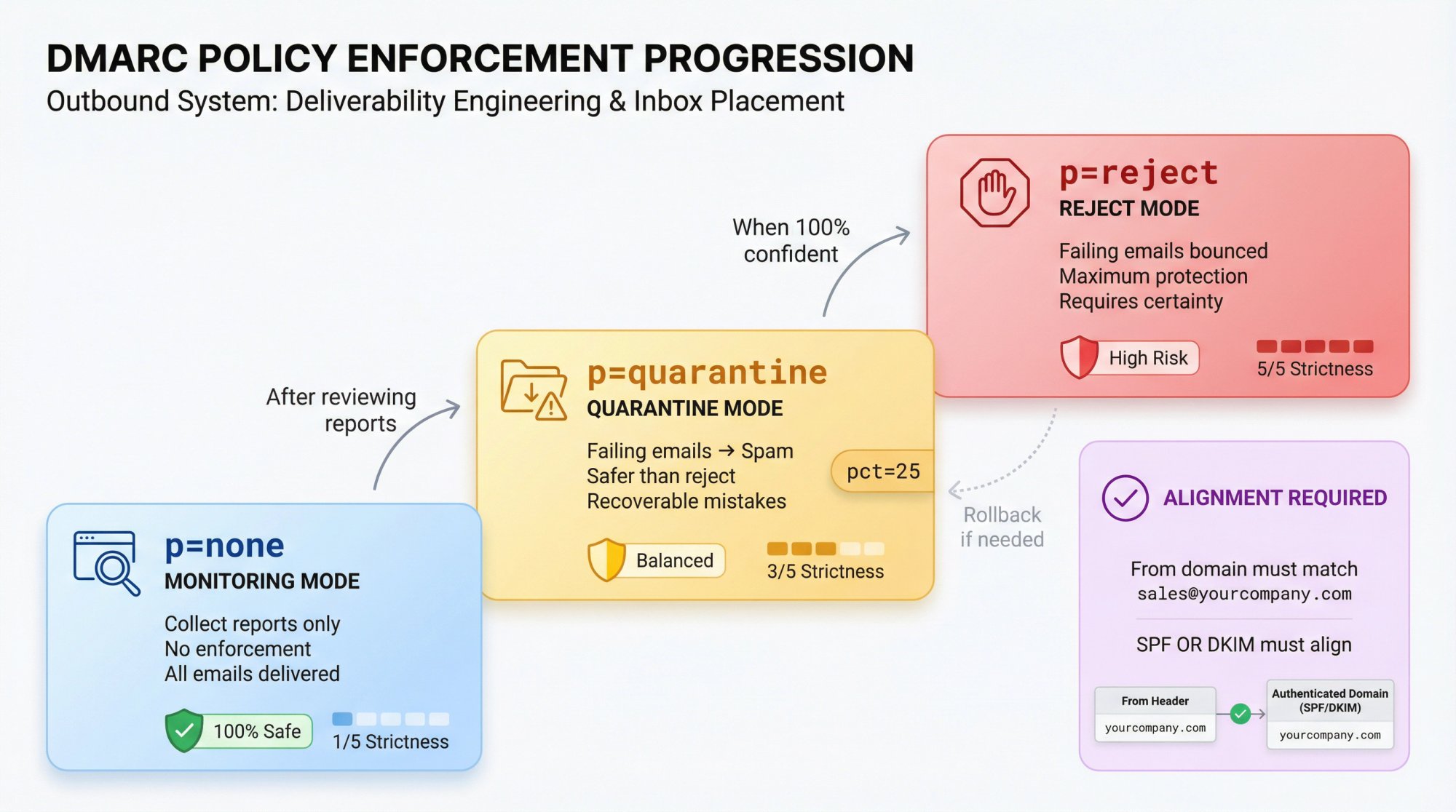 DMARC POLICY ENFORCEMENT PROGRESSION
Outbound System: Deliverability Engineering & Inbox Placement

p=none
MONITORING MODE
Collect reports only
No enforcement
All emails delivered
100% Safe
1/5 Strictness

After reviewing reports

p=quarantine
QUARANTINE MODE
Failing emails → Spam
Safer than reject
Recoverable mistakes
pct=25
Balanced
3/5 Strictness

When 100% confident

p=reject
REJECT MODE
Failing emails bounced
Maximum protection
Requires certainty
High Risk
5/5 Strictness

Rollback if needed

ALIGNMENT REQUIRED
From domain must match
sales@yourcompany.com
SPF OR DKIM must align
From Header
yourcompany.com
Authenticated Domain (SPF/DKIM)
yourcompany.com